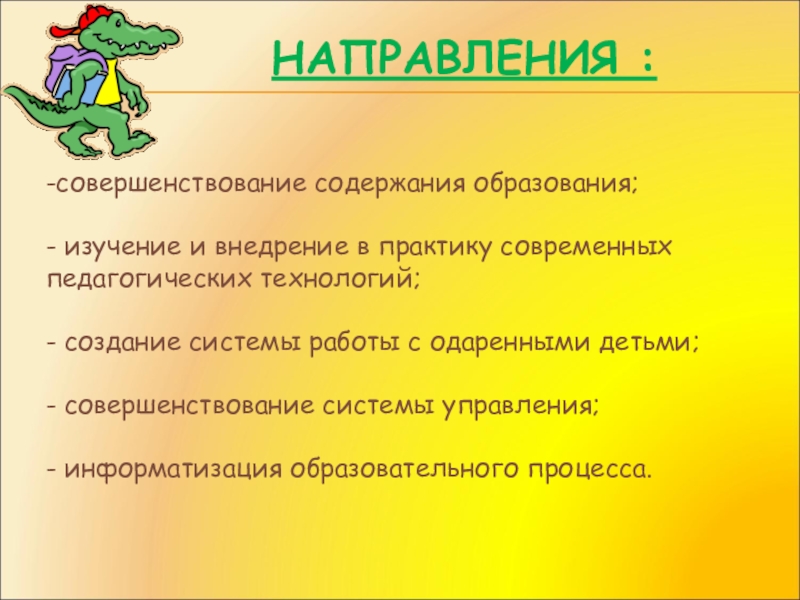 НАПРАВЛЕНИЯ :

-совершенствование содержания образования;

- изучение и внедрение в практику современных педагогических технологий;

- создание системы работы с одаренными детьми;

- совершенствование системы управления;

- информатизация образовательного процесса.